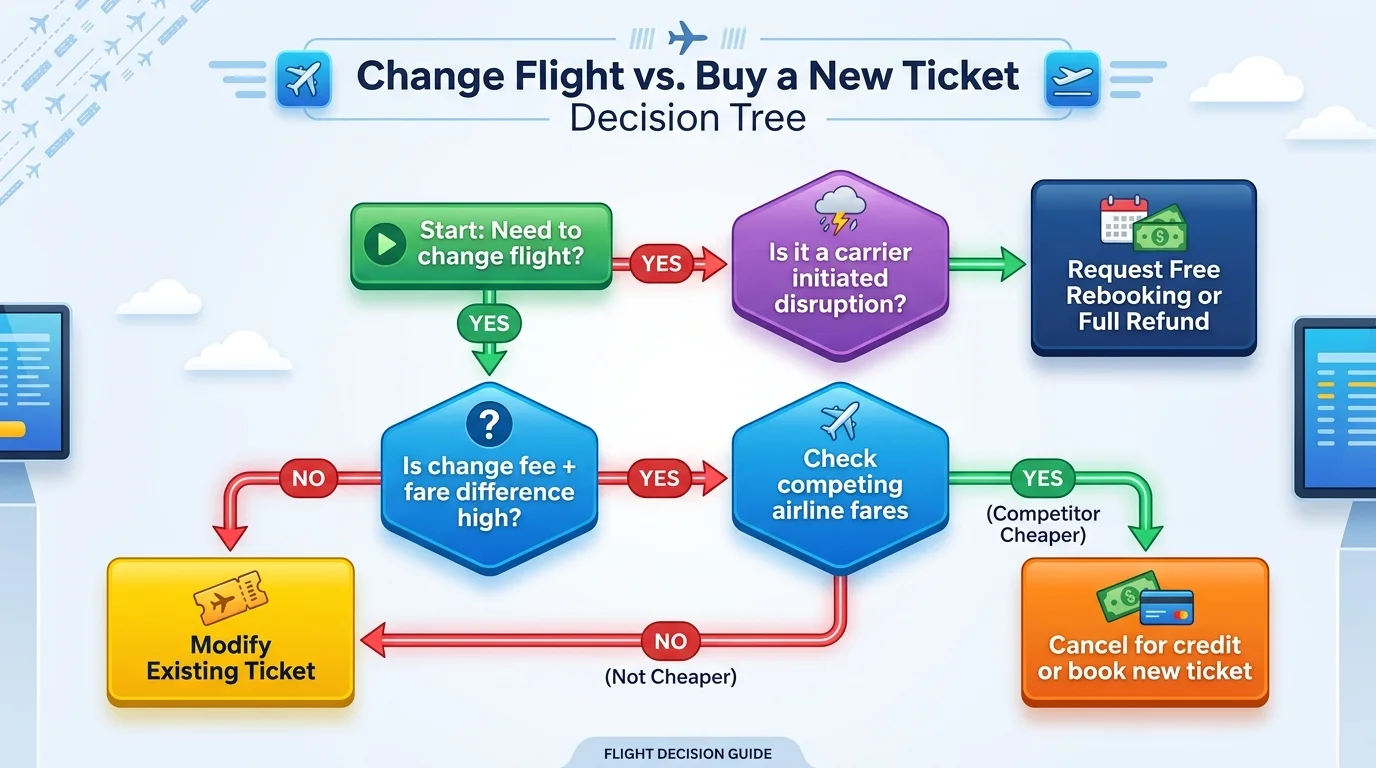 Change Flight vs. Buy a New Ticket
Decision Tree

Start: Need to change flight?

YES

Is it a carrier initiated disruption?

Request Free Rebooking or Full Refund

YES

Is change fee + fare difference high?

NO

YES

Check competing airline fares

YES
(Competitor Cheaper)

Modify Existing Ticket

NO
(Not Cheaper)

Cancel for credit or book new ticket

FLIGHT DECISION GUIDE